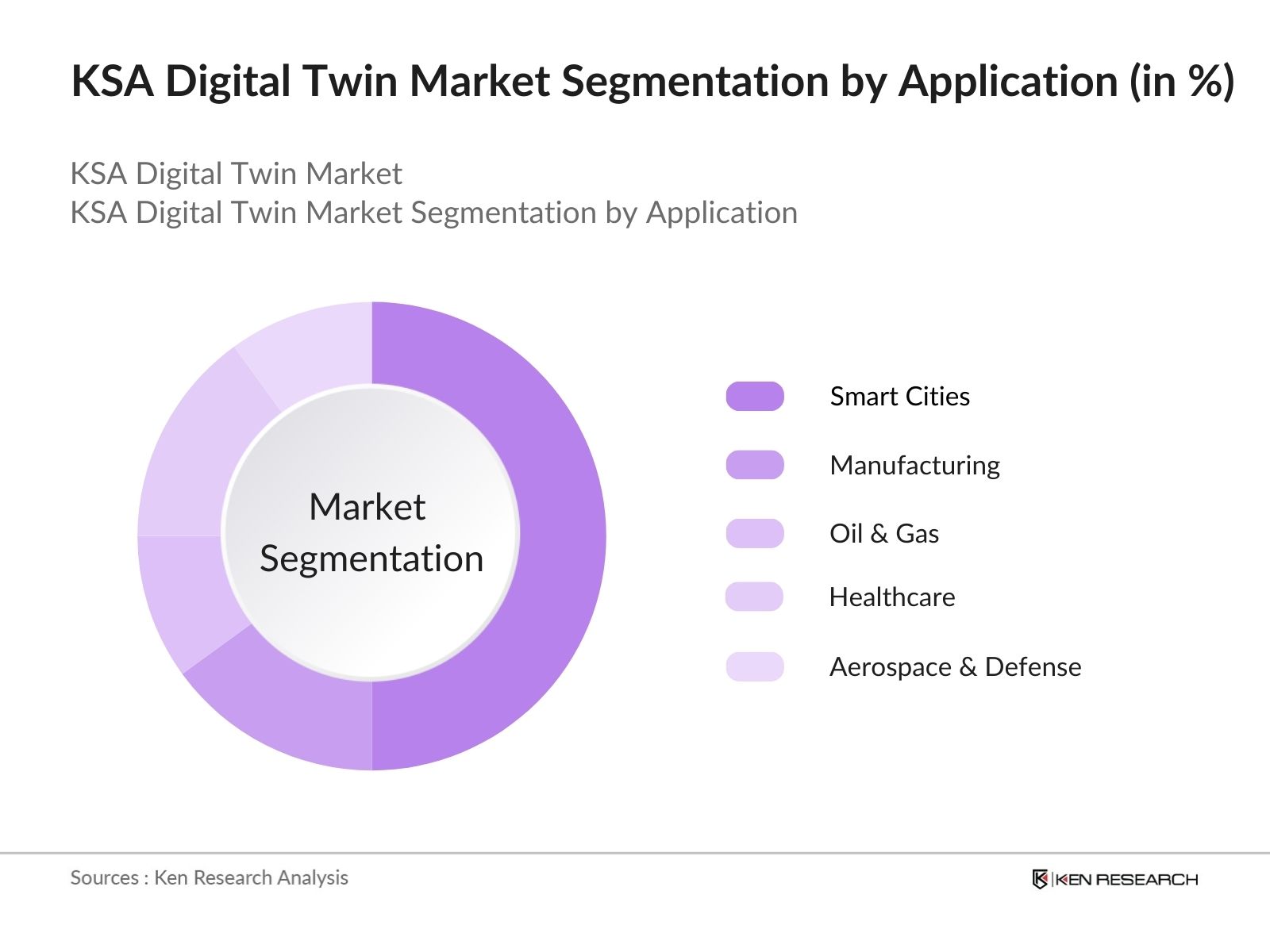 KSA Digital Twin Market Segmentation by Application (in %)

KSA Digital Twin Market
KSA Digital Twin Market Segmentation by Application

Market Segmentation

Smart Cities
Manufacturing
Oil & Gas
Healthcare
Aerospace & Defense

Sources : Ken Research Analysis

KEN RESEARCH